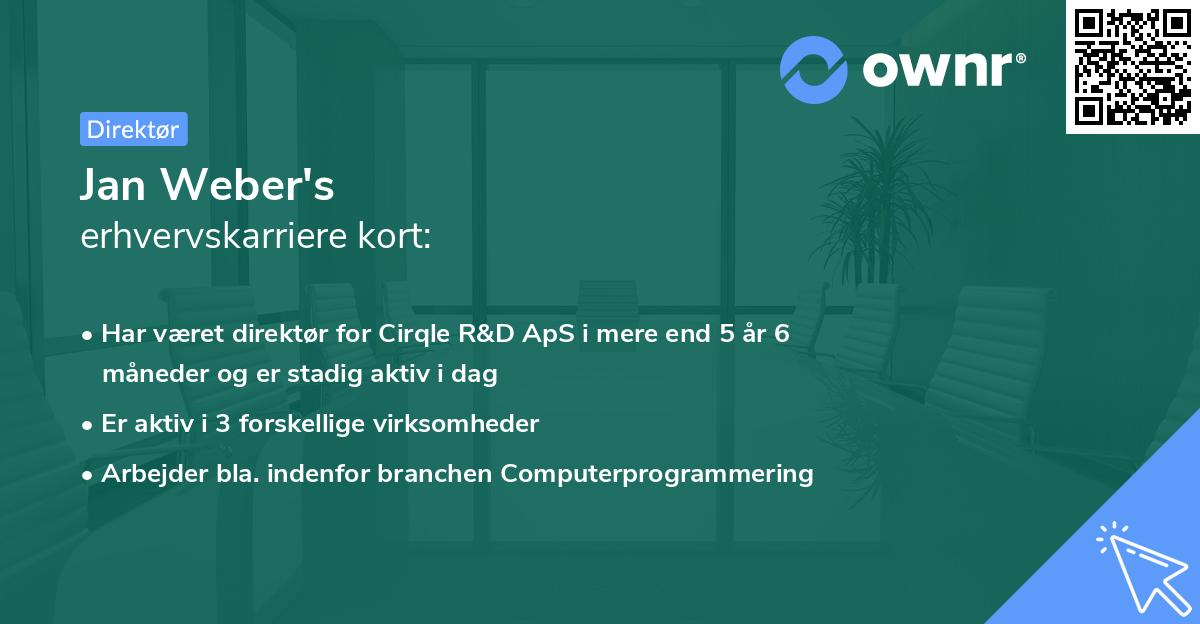 ownr®

Direktør

Jan Weber's
erhvervskarriere kort:

• Har været direktør for Cirqle R&D ApS i mere end 5 år 6 måneder og er stadig aktiv i dag

• Er aktiv i 3 forskellige virksomheder

• Arbejder bla. indenfor branchen Computerprogrammering